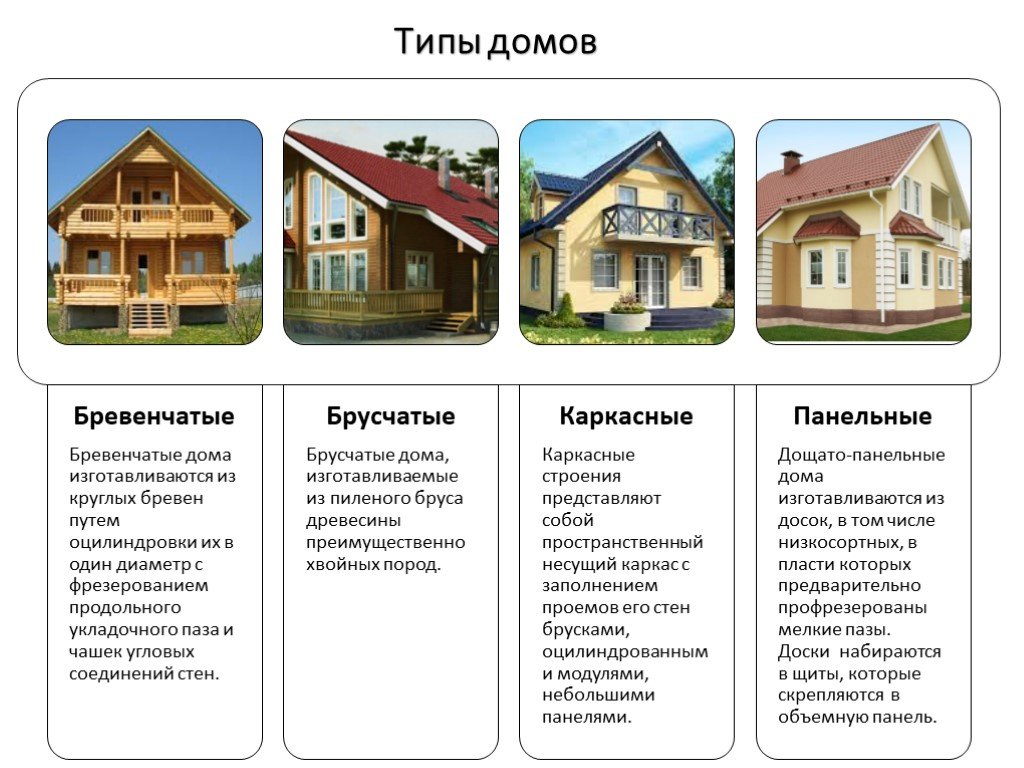 Типы домов

Бревенчатые

Бревенчатые дома изготавливаются из круглых бревен путем оцилиндровки их в один диаметр с фрезерованием продольного укладочного паза и чашек угловых соединений стен.

Брусчатые

Брусчатые дома, изготавливаемые из пиленого бруса древесины преимущественно хвойных пород.

Каркасные

Каркасные строения представляют собой пространственный несущий каркас с заполнением проемов его стен брусками, оцилиндрованным и модулями, небольшими панелями.

Панельные

Дощато-панельные дома изготавливаются из досок, в том числе низкосортных, в пласти которых предварительно профрезерованы мелкие пазы. Доски набираются в щиты, которые скрепляются в объемную панель.